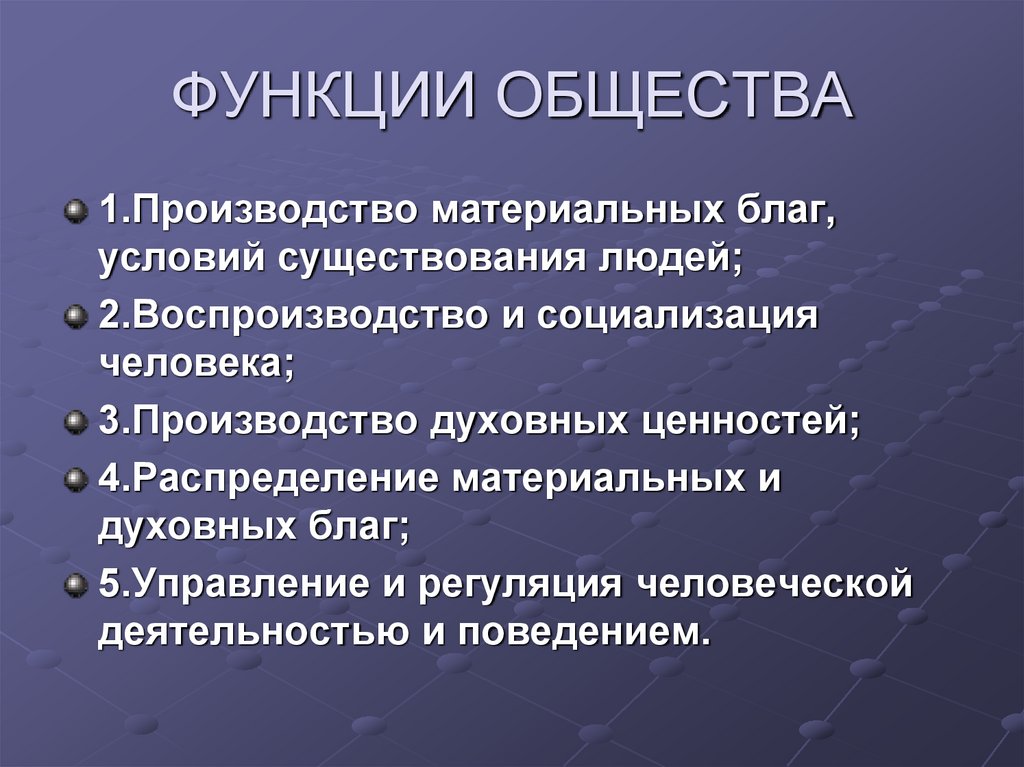 ФУНКЦИИ ОБЩЕСТВА

1.Производство материальных благ, условий существования людей;

2.Воспроизводство и социализация человека;

3.Производство духовных ценностей;

4.Распределение материальных и духовных благ;

5.Управление и регуляция человеческой деятельностью и поведением.